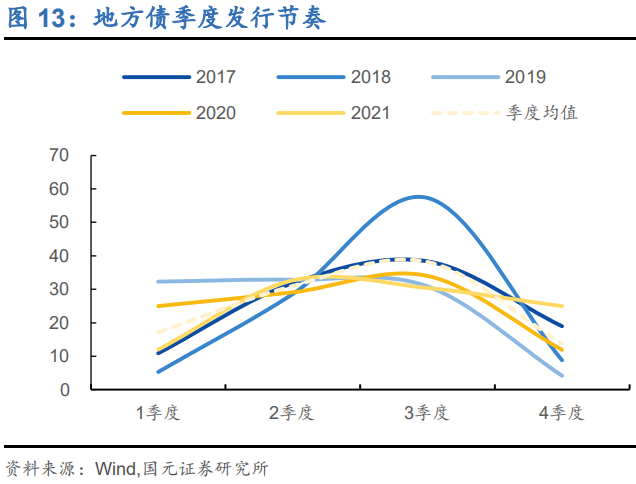 图 13：地方债季度发行节奏

2017
2018
2019
2020
2021
季度均值

70
60
50
40
30
20
10
0

1季度
2季度
3季度
4季度

资料来源：Wind,国元证券研究所